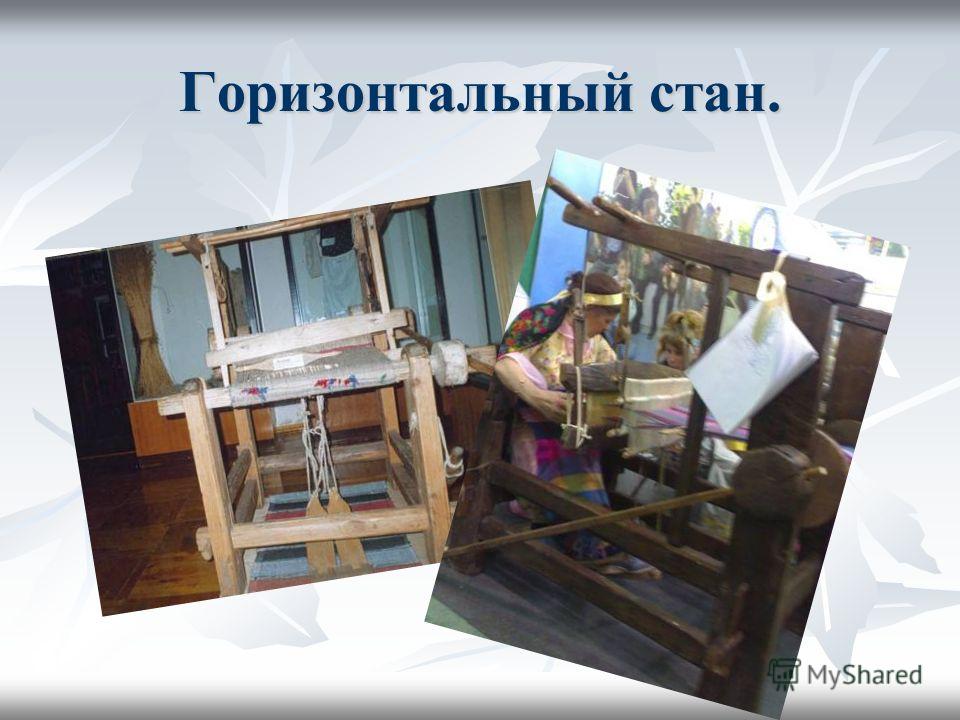 Горизонтальный стан.

MyShared